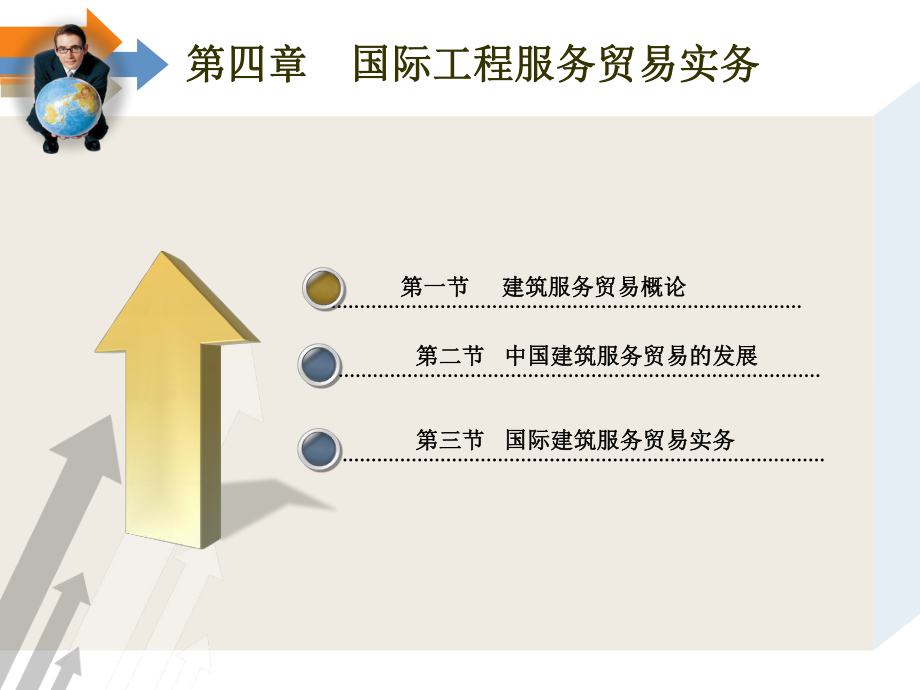 第四章　国际工程服务贸易实务

第一节　建筑服务贸易概论

第二节　中国建筑服务贸易的发展

第三节　国际建筑服务贸易实务